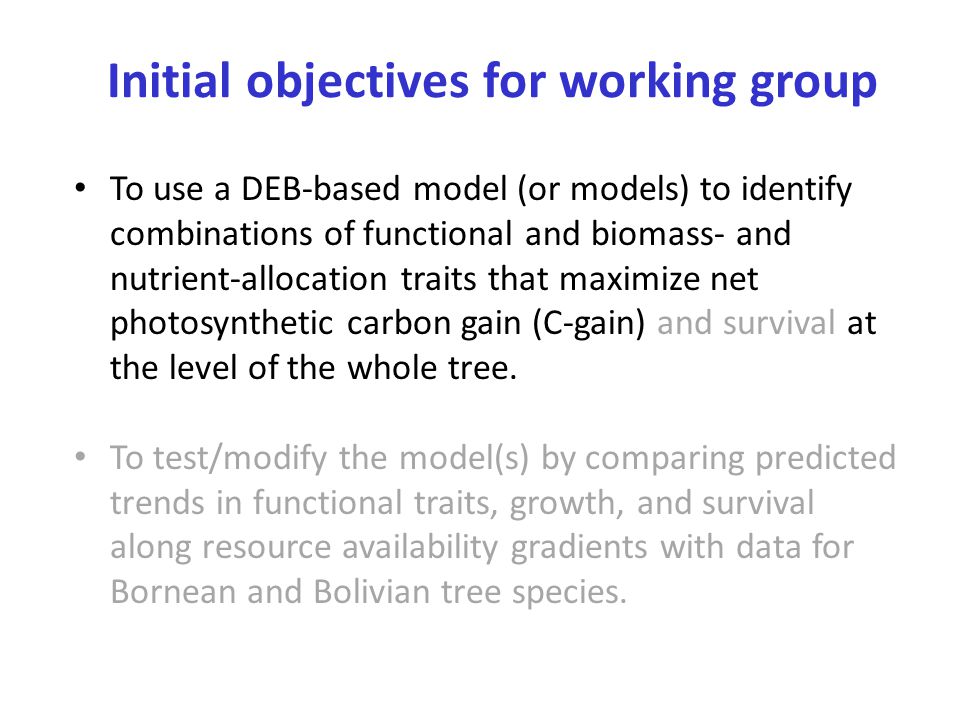 Initial objectives for working group

• To use a DEB-based model (or models) to identify combinations of functional and biomass- and nutrient-allocation traits that maximize net photosynthetic carbon gain (C-gain) and survival at the level of the whole tree.

• To test/modify the model(s) by comparing predicted trends in functional traits, growth, and survival along resource availability gradients with data for Bornean and Bolivian tree species.